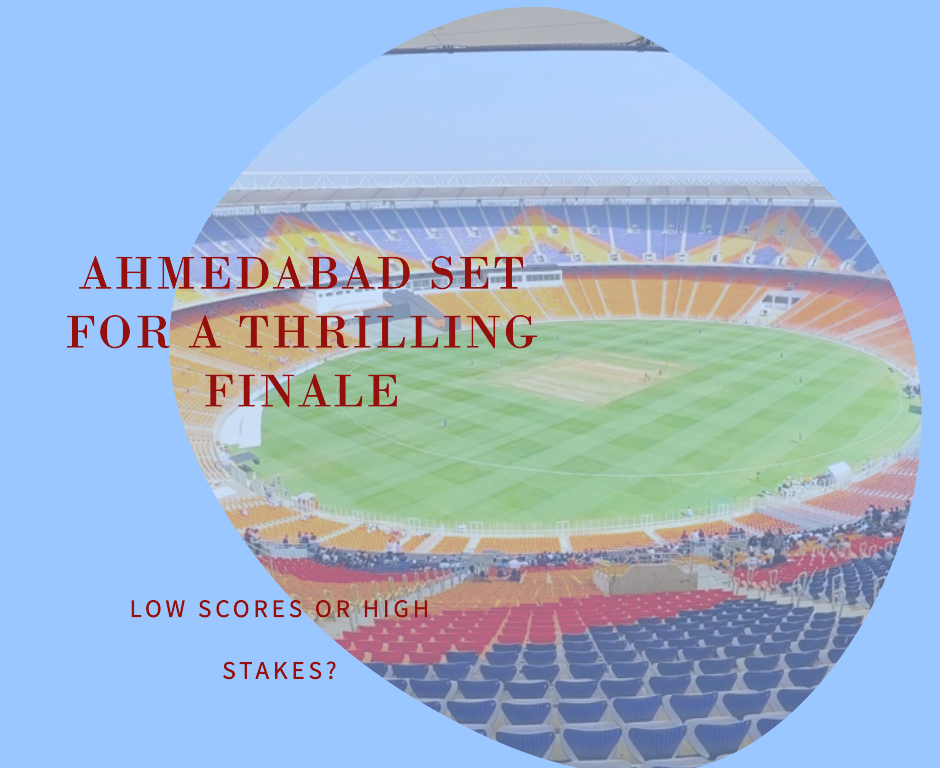 AHMEDABAD SET FOR A THRILLING FINALE

LOW SCORES OR HIGH STAKES?